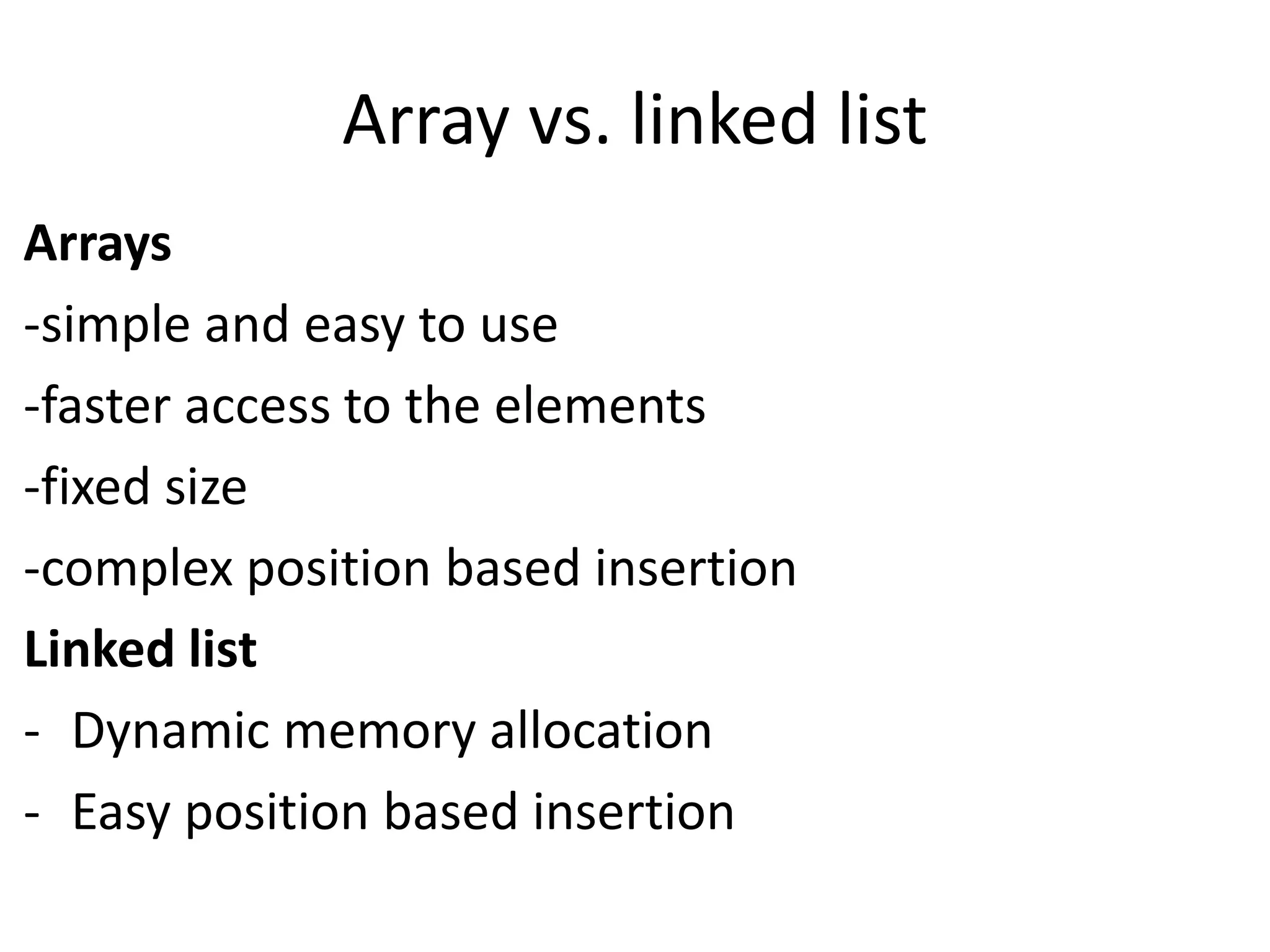 Array vs. linked list

Arrays

-simple and easy to use

-faster access to the elements

-fixed size

-complex position based insertion

Linked list

- Dynamic memory allocation

- Easy position based insertion